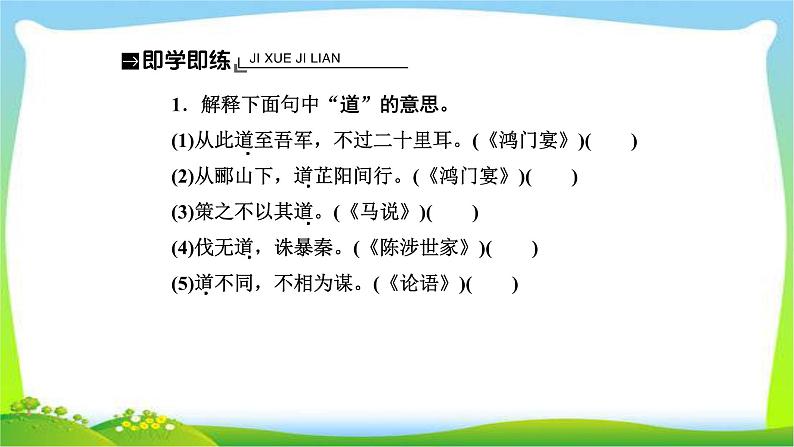 即学即练 JI XUE JI LIAN

1．解释下面句中“道”的意思。

(1)从此道至吾军，不过二十里耳。(《鸿门宴》)(　　)

(2)从郦山下，道芷阳间行。(《鸿门宴》)(　　)

(3)策之不以其道。(《马说》)(　　)

(4)伐无道，诛暴秦。(《陈涉世家》)(　　)

(5)道不同，不相为谋。(《论语》)(　　)